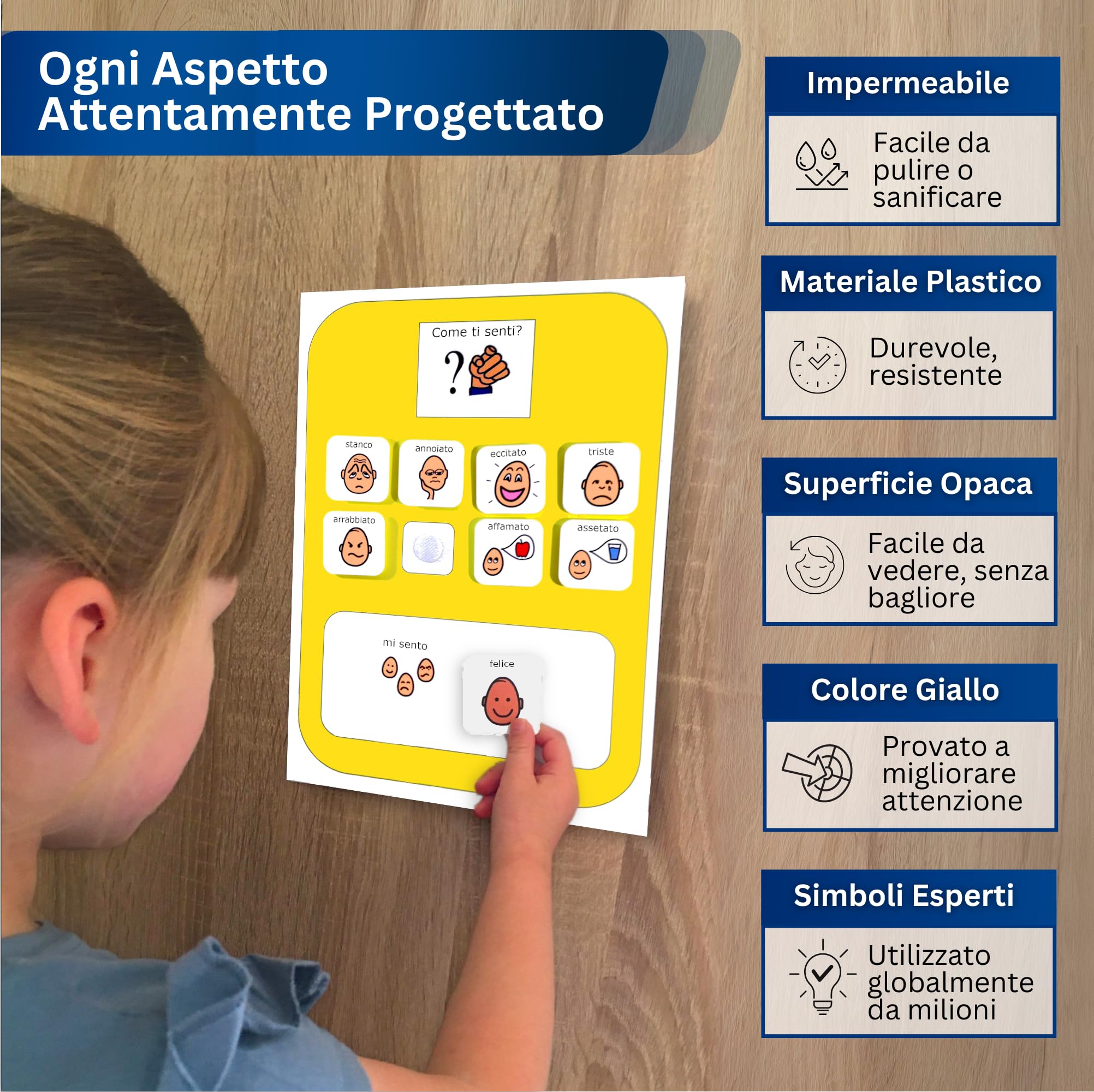 Ogni Aspetto Attentamente Progettato

Come ti senti?

?

stanco

annoiato

eccitato

triste

arrabbiato

affamato

assetato

mi sento

felice

Impermeabile

Facile da pulire o sanificare

Materiale Plastico

Durevole, resistente

Superficie Opaca

Facile da vedere, senza bagliore

Colore Giallo

Provato a migliorare attenzione

Simboli Esperti

Utilizzato globalmente da milioni